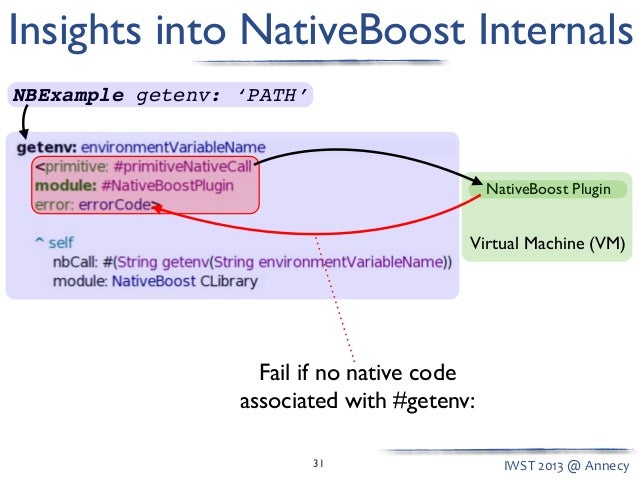 Insights into NativeBoost Internals

NBExample getenv: ‘PATH’

getenv: environmentVariableName
<primitive: #primitiveNativeCall
module: #NativeBoostPlugin
error: errorCode>

^ self
nbCall: #(String getenv(String environmentVariableName))
module: NativeBoost CLibrary

NativeBoost Plugin

Virtual Machine (VM)

Fail if no native code associated with #getenv:

31

IWST 2013 @ Annecy